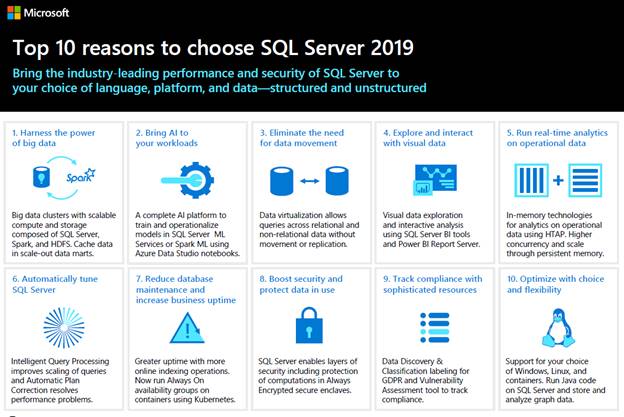 Microsoft

Top 10 reasons to choose SQL Server 2019

Bring the industry-leading performance and security of SQL Server to your choice of language, platform, and data—structured and unstructured

1. Harness the power of big data

Spark

Big data clusters with scalable compute and storage composed of SQL Server, Spark, and HDFS. Cache data in scale-out data marts.

2. Bring AI to your workloads

A complete AI platform to train and operationalize models in SQL Server ML Services or Spark ML using Azure Data Studio notebooks.

3. Eliminate the need for data movement

Data virtualization allows queries across relational and non-relational data without movement or replication.

4. Explore and interact with visual data

Visual data exploration and interactive analysis using SQL Server BI tools and Power BI Report Server.

5. Run real-time analytics on operational data

In-memory technologies for analytics on operational data using HTAP. Higher concurrency and scale through persistent memory.

6. Automatically tune SQL Server

Intelligent Query Processing improves scaling of queries and Automatic Plan Correction resolves performance problems.

7. Reduce database maintenance and increase business uptime

Greater uptime with more online indexing operations. Now run Always On availability groups on containers using Kubernetes.

8. Boost security and protect data in use

SQL Server enables layers of security including protection of computations in Always Encrypted secure enclaves.

9. Track compliance with sophisticated resources

Data Discovery & Classification labeling for GDPR and Vulnerability Assessment tool to track compliance.

10. Optimize with choice and flexibility

Support for your choice of Windows, Linux, and containers. Run Java code on SQL Server and store and analyze graph data.